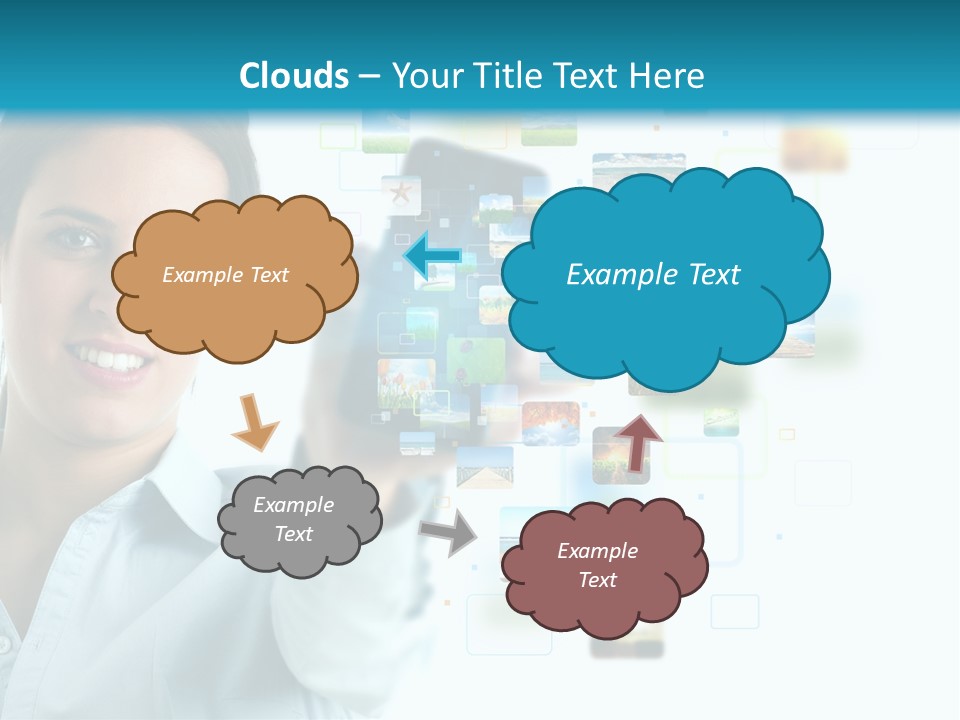 Clouds – Your Title Text Here

Example Text

Example Text

Example Text

Example Text